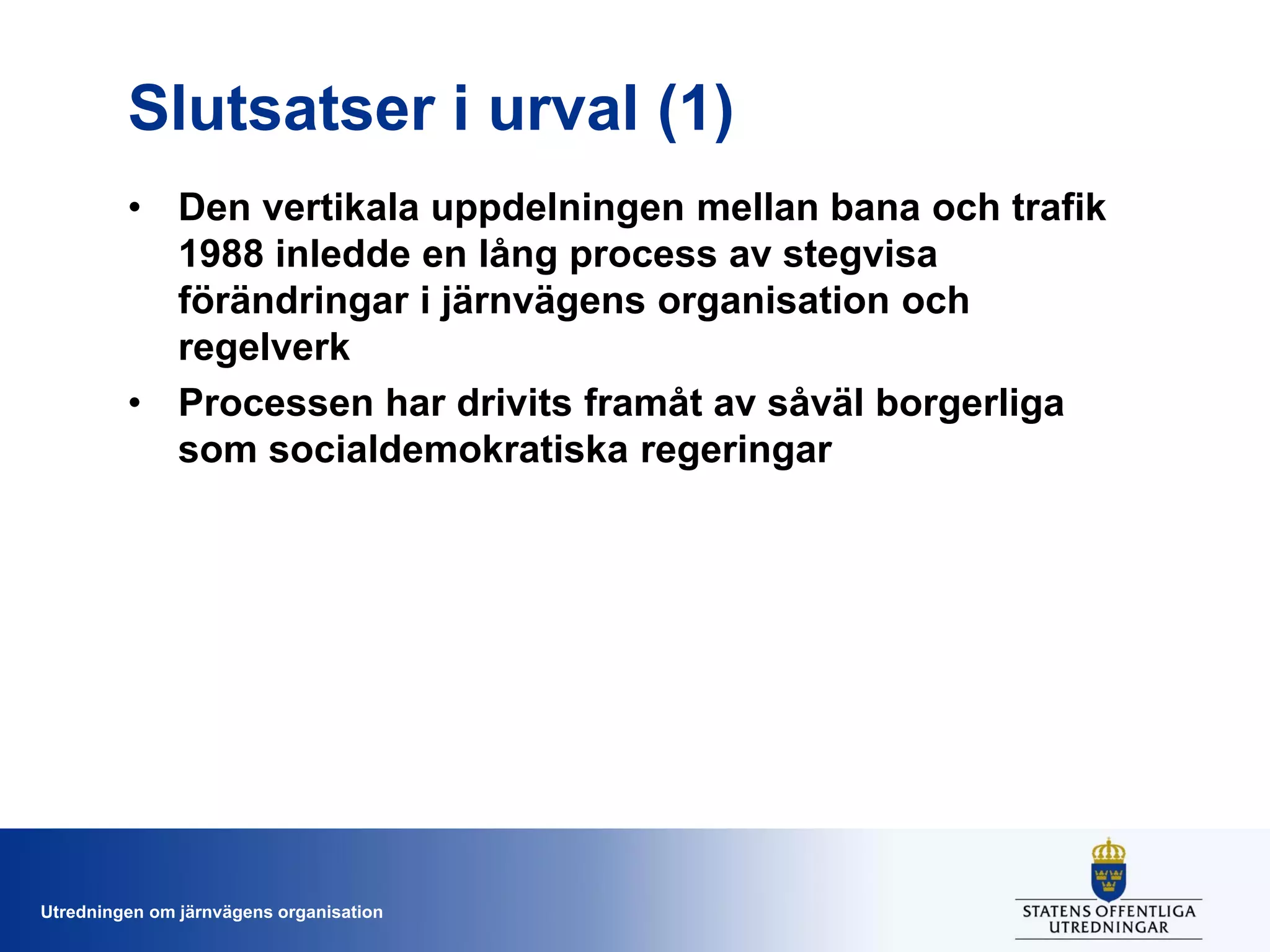 Slutsatser i urval (1)

• Den vertikala uppdelningen mellan bana och trafik 1988 inledde en lång process av stegvisa förändringar i järnvägens organisation och regelverk

• Processen har drivits framåt av såväl borgerliga som socialdemokratiska regeringar

Utredningen om järnvägens organisation

STATENS OFFENTLIGA UTREDNINGAR